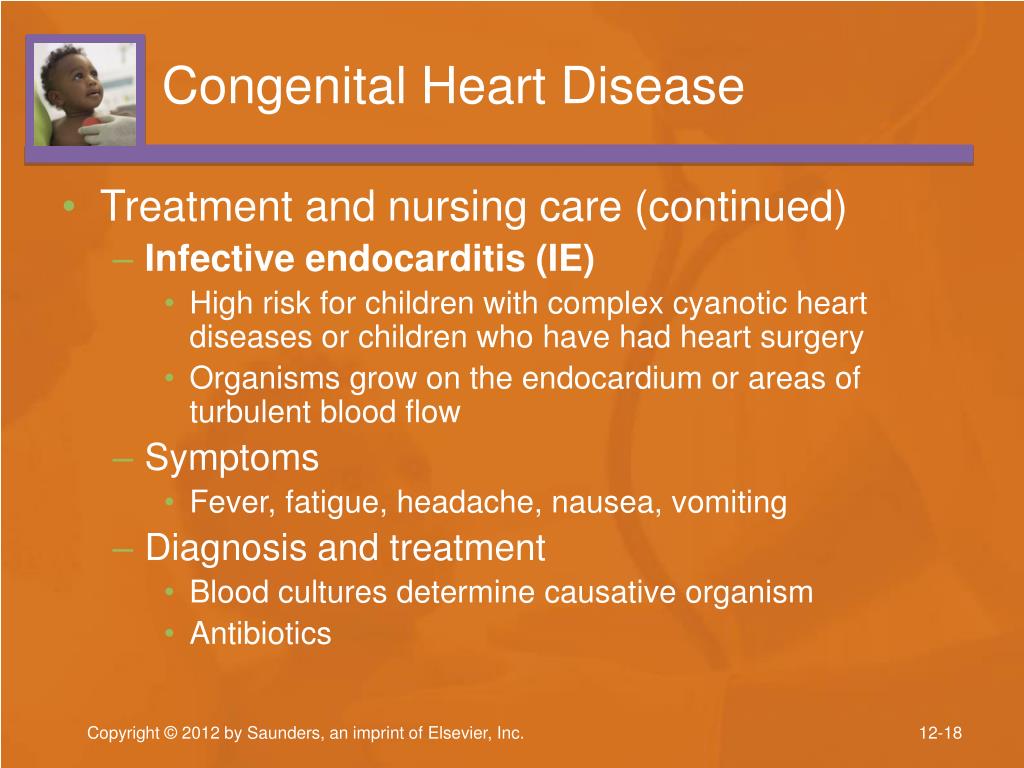 Congenital Heart Disease

• Treatment and nursing care (continued)
– Infective endocarditis (IE)
• High risk for children with complex cyanotic heart diseases or children who have had heart surgery
• Organisms grow on the endocardium or areas of turbulent blood flow
– Symptoms
• Fever, fatigue, headache, nausea, vomiting
– Diagnosis and treatment
• Blood cultures determine causative organism
• Antibiotics

Copyright © 2012 by Saunders, an imprint of Elsevier, Inc.

12-18